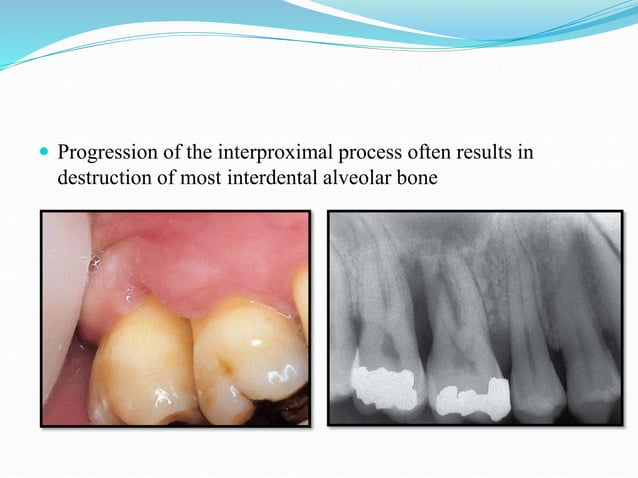 Progression of the interproximal process often results in destruction of most interdental alveolar bone